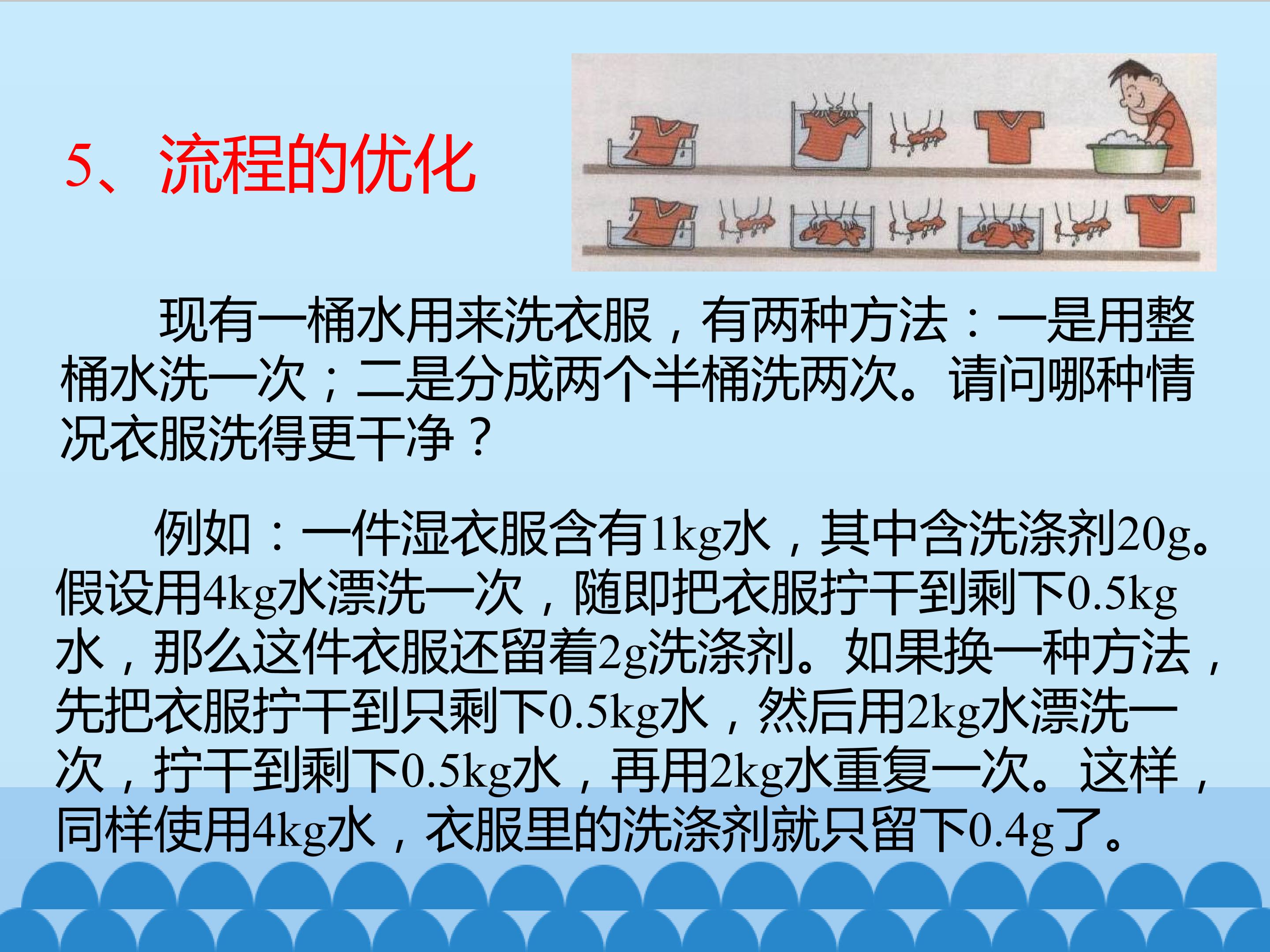 5、流程的优化

现有一桶水用来洗衣服，有两种方法：一是用整桶水洗一次；二是分成两个半桶洗两次。请问哪种情况衣服洗得更干净？

例如：一件湿衣服含有1kg水，其中含洗涤剂20g。假设用4kg水漂洗一次，随即把衣服拧干到剩下0.5kg水，那么这件衣服还留着2g洗涤剂。如果换一种方法，先把衣服拧干到只剩下0.5kg水，然后用2kg水漂洗一次，拧干到剩下0.5kg水，再用2kg水重复一次。这样，同样使用4kg水，衣服里的洗涤剂就只留下0.4g了。